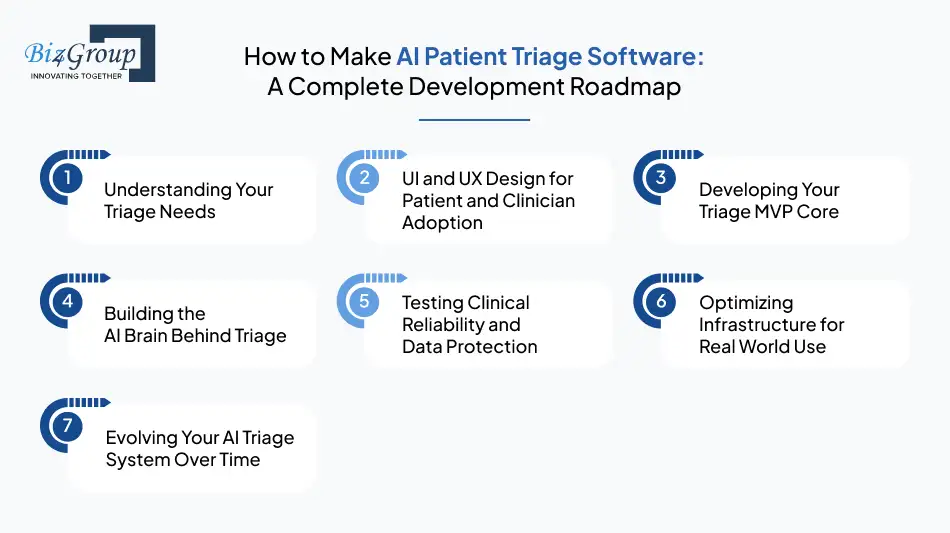 Biz4Group
INNOVATING TOGETHER

How to Make AI Patient Triage Software: A Complete Development Roadmap

1 Understanding Your Triage Needs

2 UI and UX Design for Patient and Clinician Adoption

3 Developing Your Triage MVP Core

4 Building the AI Brain Behind Triage

5 Testing Clinical Reliability and Data Protection

6 Optimizing Infrastructure for Real World Use

7 Evolving Your AI Triage System Over Time